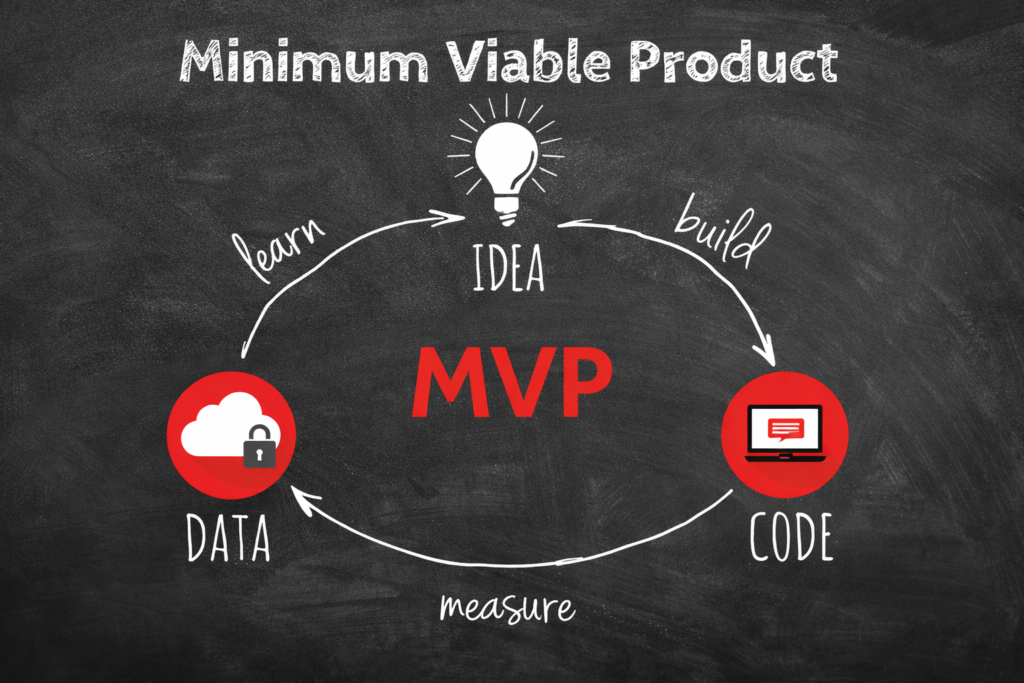 Minimum Viable Product

learn

IDEA

build

MVP

DATA

CODE

measure